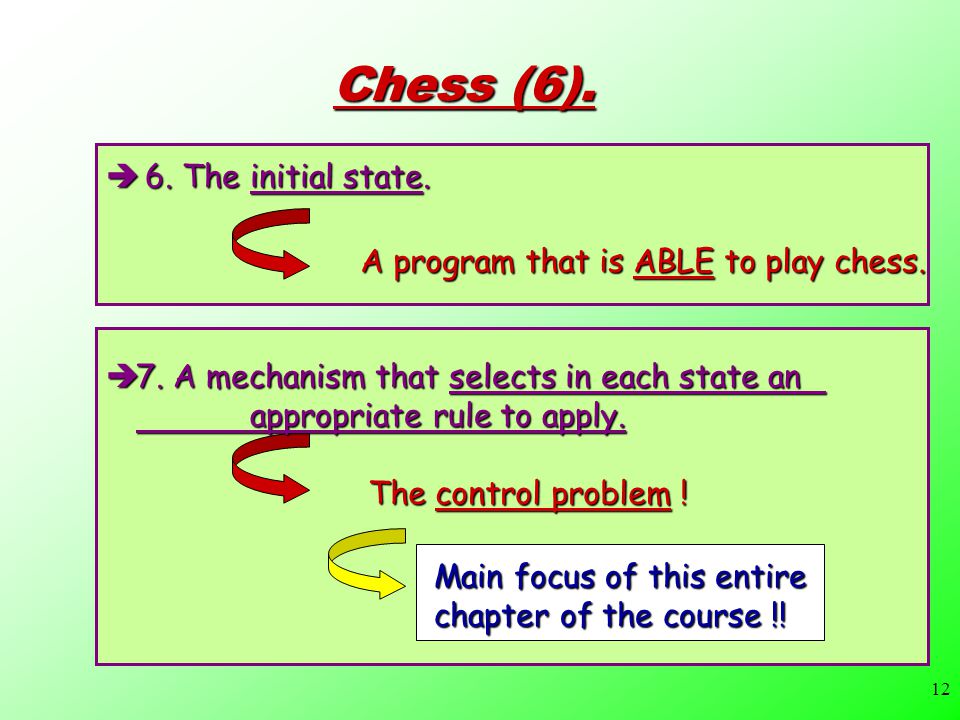 Chess (6).

➔ 6. The initial state.

A program that is ABLE to play chess.

➔7. A mechanism that selects in each state an appropriate rule to apply.

The control problem !

Main focus of this entire chapter of the course !!

12